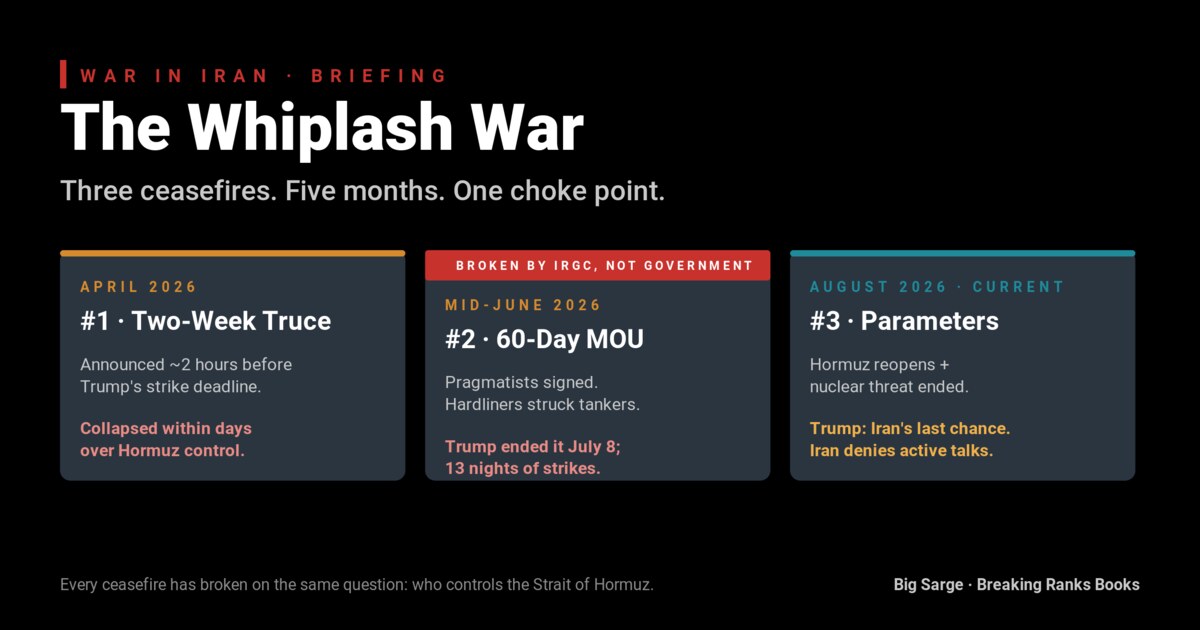 WAR IN IRAN · BRIEFING

The Whiplash War

Three ceasefires. Five months. One choke point.

APRIL 2026

#1 · Two-Week Truce

Announced ~2 hours before Trump's strike deadline.

Collapsed within days over Hormuz control.

BROKEN BY IRGC, NOT GOVERNMENT

MID-JUNE 2026

#2 · 60-Day MOU

Pragmatists signed. Hardliners struck tankers.

Trump ended it July 8; 13 nights of strikes.

AUGUST 2026 · CURRENT

#3 · Parameters

Hormuz reopens + nuclear threat ended.

Trump: Iran's last chance. Iran denies active talks.

Every ceasefire has broken on the same question: who controls the Strait of Hormuz.

Big Sarge · Breaking Ranks Books